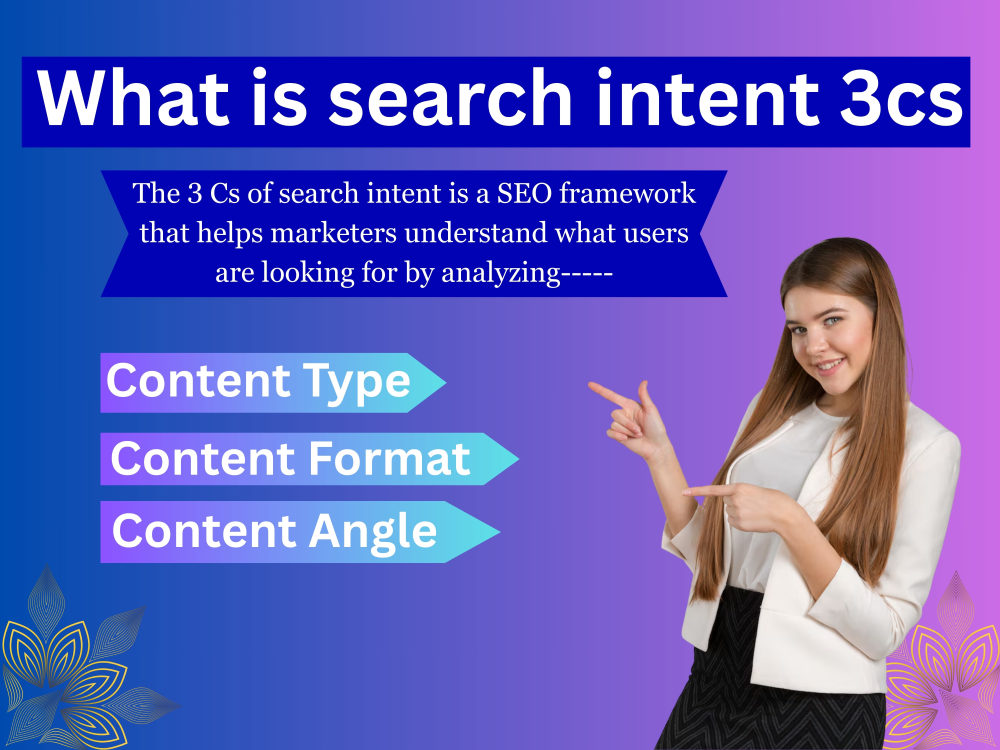 What is search intent 3cs

The 3 Cs of search intent is a SEO framework that helps marketers understand what users are looking for by analyzing-----

Content Type

Content Format

Content Angle